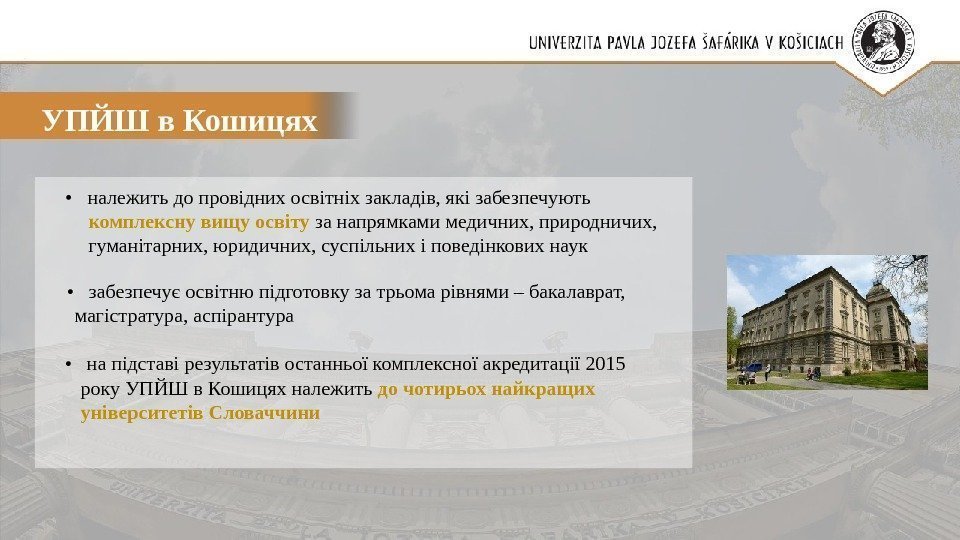 UNIVERZITA PAVLA JOZEFA ŠAFÁRIKA V KOŠICIACH

УПЙШ в Кошицях

• належить до провідних освітніх закладів, які забезпечують комплексну вищу освіту за напрямками медичних, природничих, гуманітарних, юридичних, суспільних і поведінкових наук

• забезпечує освітню підготовку за трьома рівнями – бакалаврат, магістратура, аспірантура

• на підставі результатів останньої комплексної акредитації 2015 року УПЙШ в Кошицях належить до чотирьох найкращих університетів Словаччини